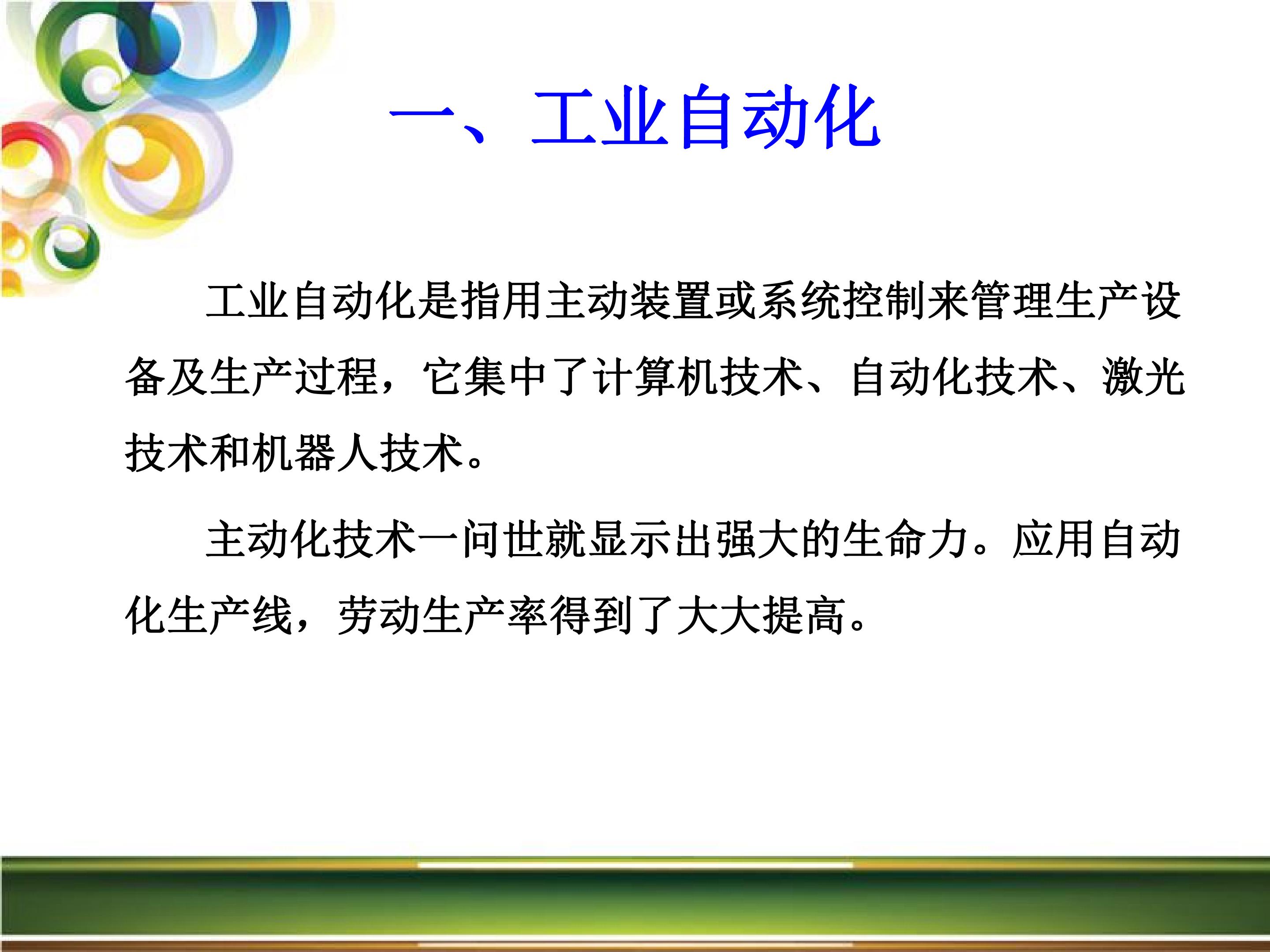 一、工业自动化

工业自动化是指用主动装置或系统控制来管理生产设备及生产过程，它集中了计算机技术、自动化技术、激光技术和机器人技术。

主动化技术一问世就显示出强大的生命力。应用自动化生产线，劳动生产率得到了大大提高。